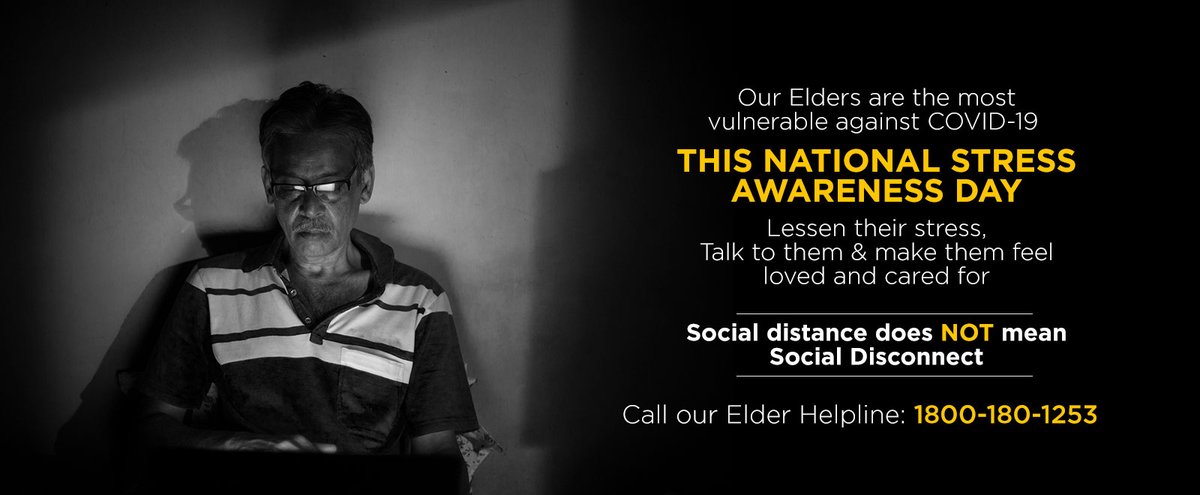 Our Elders are the most vulnerable against COVID-19

THIS NATIONAL STRESS AWARENESS DAY

Lessen their stress, Talk to them & make them feel loved and cared for

Social distance does NOT mean Social Disconnect

Call our Elder Helpline: 1800-180-1253